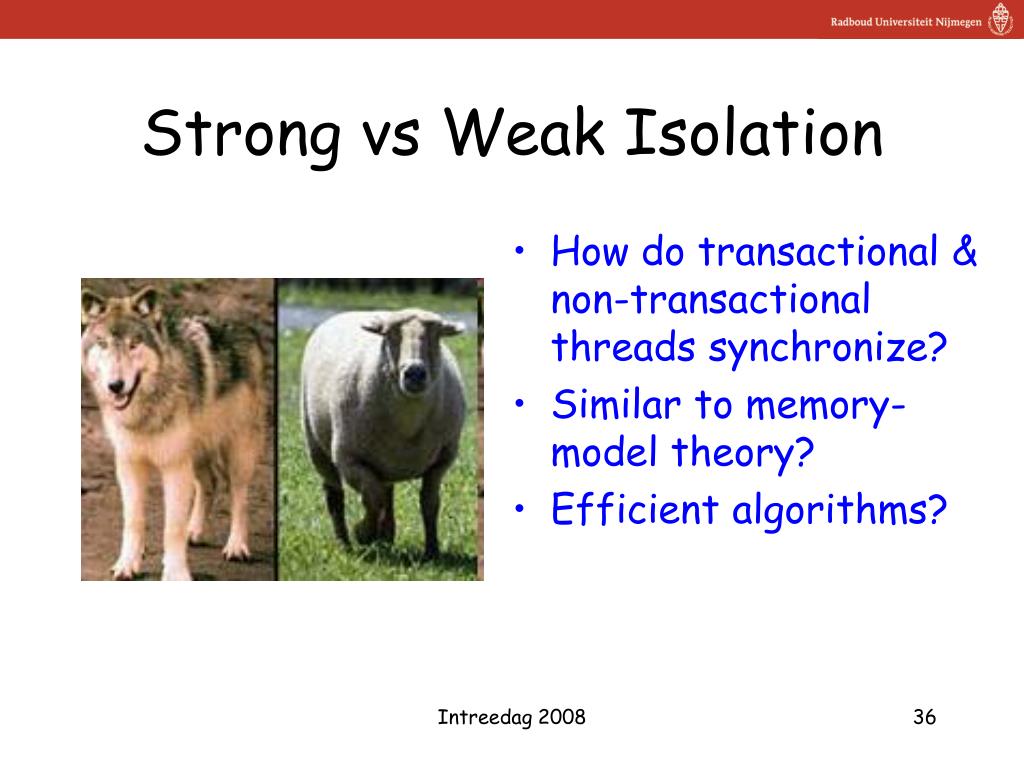 Radboud Universiteit Nijmegen

Strong vs Weak Isolation

• How do transactional & non-transactional threads synchronize?
• Similar to memory-model theory?
• Efficient algorithms?

Intreedag 2008

36